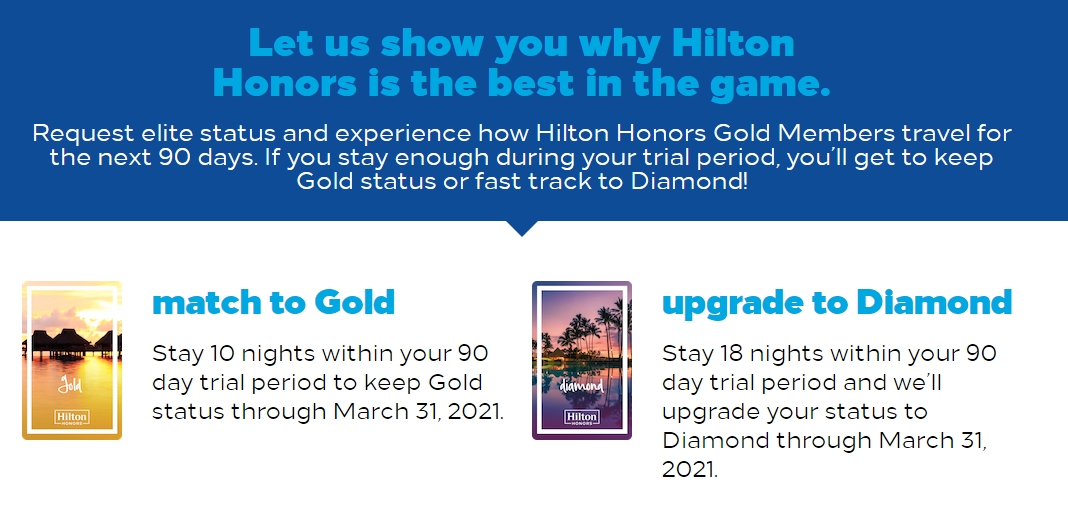 Let us show you why Hilton Honors is the best in the game.

Request elite status and experience how Hilton Honors Gold Members travel for the next 90 days. If you stay enough during your trial period, you'll get to keep Gold status or fast track to Diamond!

Gold
Hilton
HONORS

match to Gold

Stay 10 nights within your 90 day trial period to keep Gold status through March 31, 2021.

diamond
Hilton
HONORS

upgrade to Diamond

Stay 18 nights within your 90 day trial period and we'll upgrade your status to Diamond through March 31, 2021.